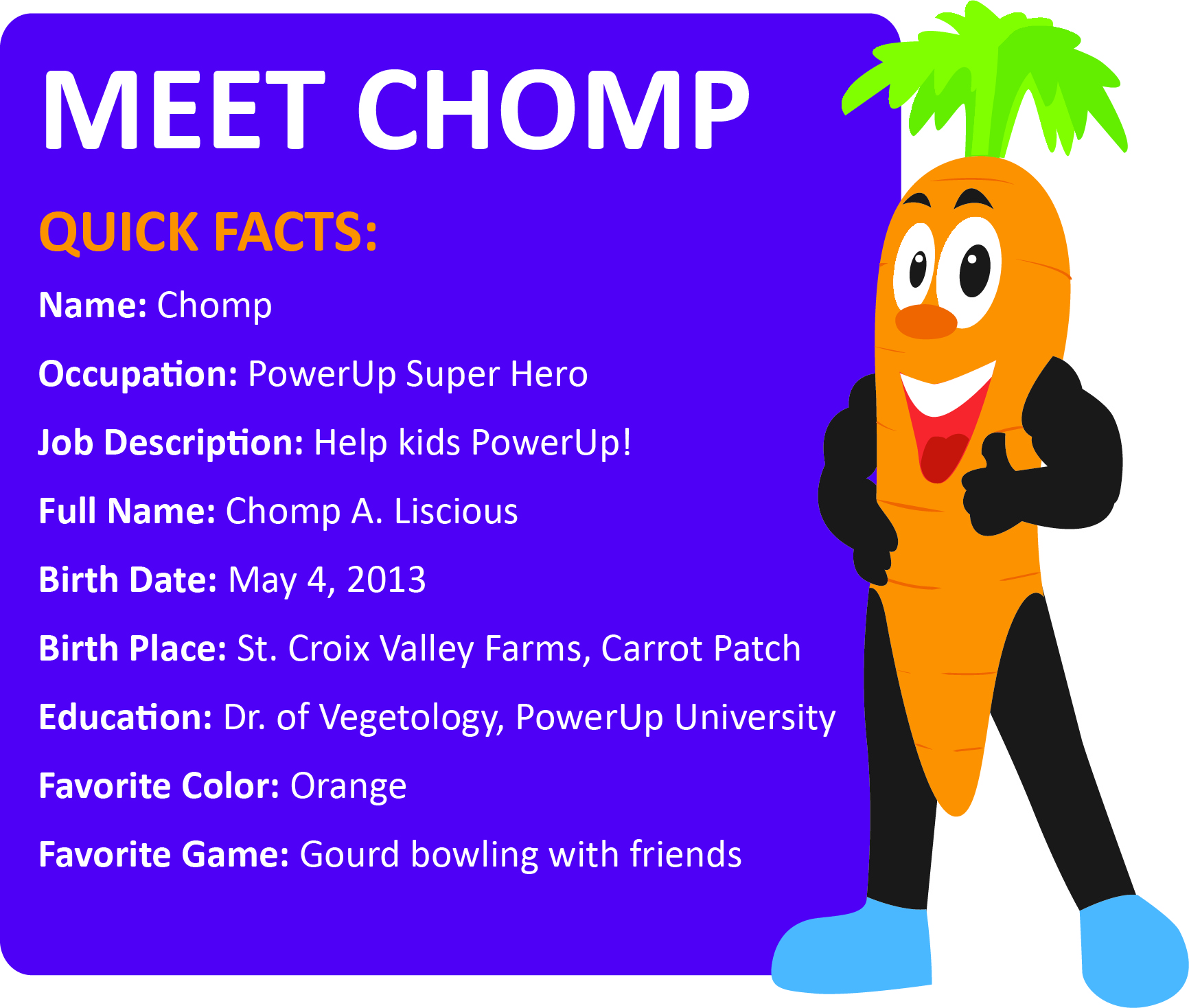 MEET CHOMP

QUICK FACTS:

Name: Chomp

Occupation: PowerUp Super Hero

Job Description: Help kids PowerUp!

Full Name: Chomp A. Liscious

Birth Date: May 4, 2013

Birth Place: St. Croix Valley Farms, Carrot Patch

Education: Dr. of Vegetology, PowerUp University

Favorite Color: Orange

Favorite Game: Gourd bowling with friends